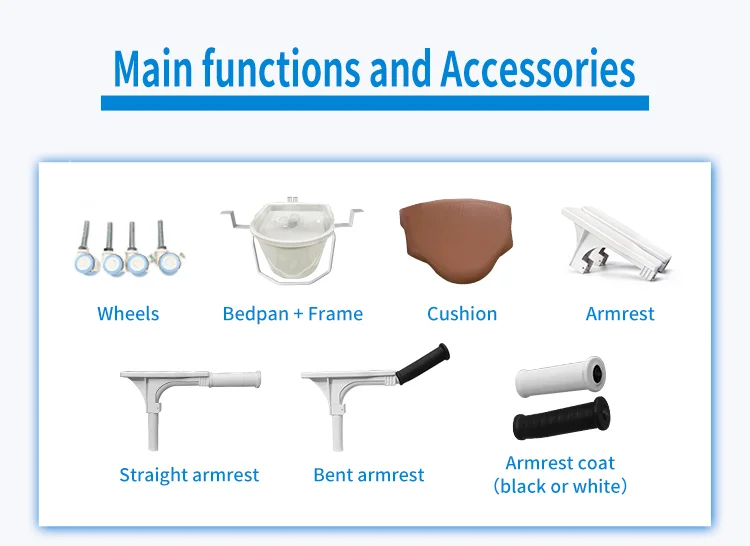 Main functions and Accessories

Wheels

Bedpan + Frame

Cushion

Armrest

Straight armrest

Bent armrest

Armrest coat
(black or white)